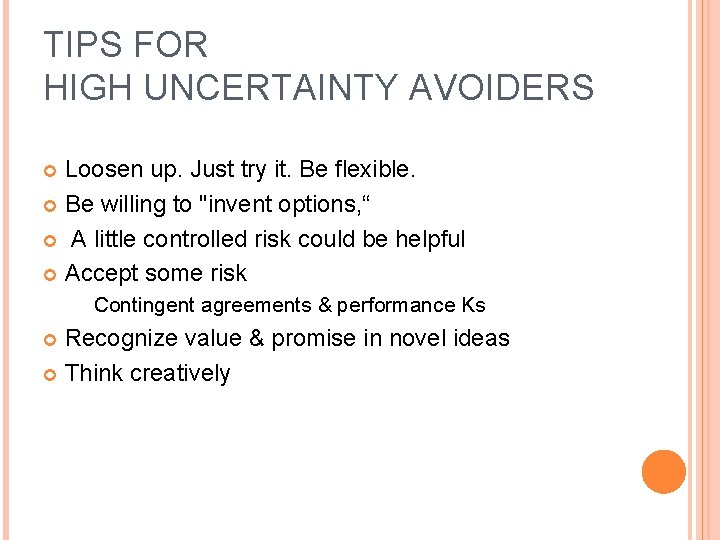 TIPS FOR
HIGH UNCERTAINTY AVOIDERS

Loosen up. Just try it. Be flexible.

Be willing to "invent options,“

A little controlled risk could be helpful

Accept some risk

Contingent agreements & performance Ks

Recognize value & promise in novel ideas

Think creatively